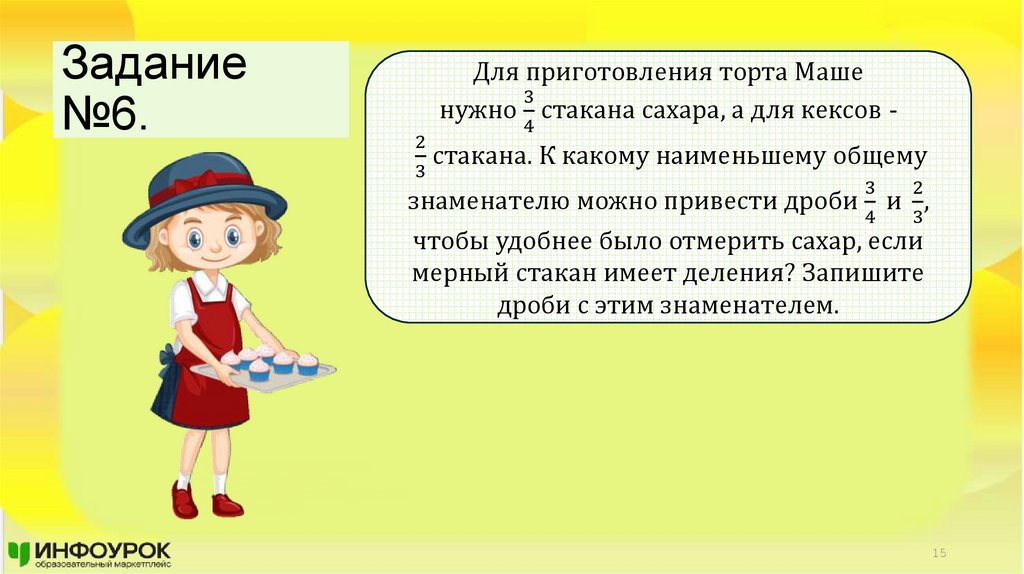 Задание №6.

Для приготовления торта Маше нужно $\frac{3}{4}$ стакана сахара, а для кексов - $\frac{2}{3}$ стакана. К какому наименьшему общему знаменателю можно привести дроби $\frac{3}{4}$ и $\frac{2}{3}$, чтобы удобнее было отмерить сахар, если мерный стакан имеет деления? Запишите дроби с этим знаменателем.

ИНФОУРОК
образовательный маркетплейс

15